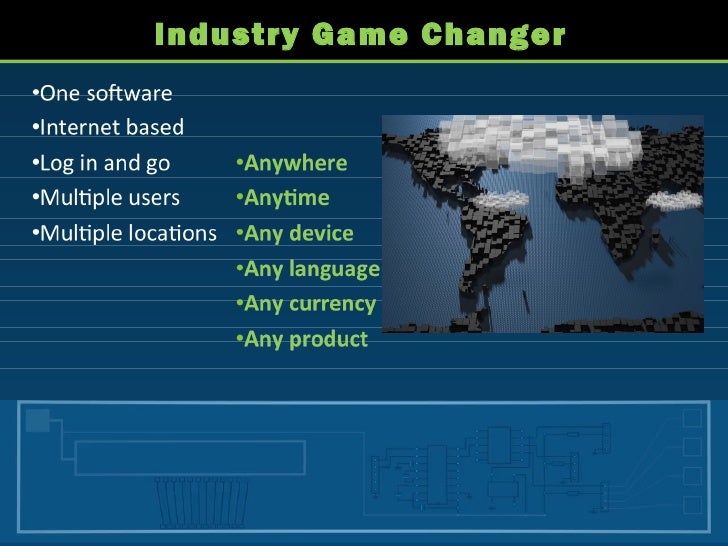 Industry Game Changer

•One software
•Internet based
•Log in and go
•Multiple users
•Multiple locations

•Anywhere
•Anytime
•Any device
•Any language
•Any currency
•Any product